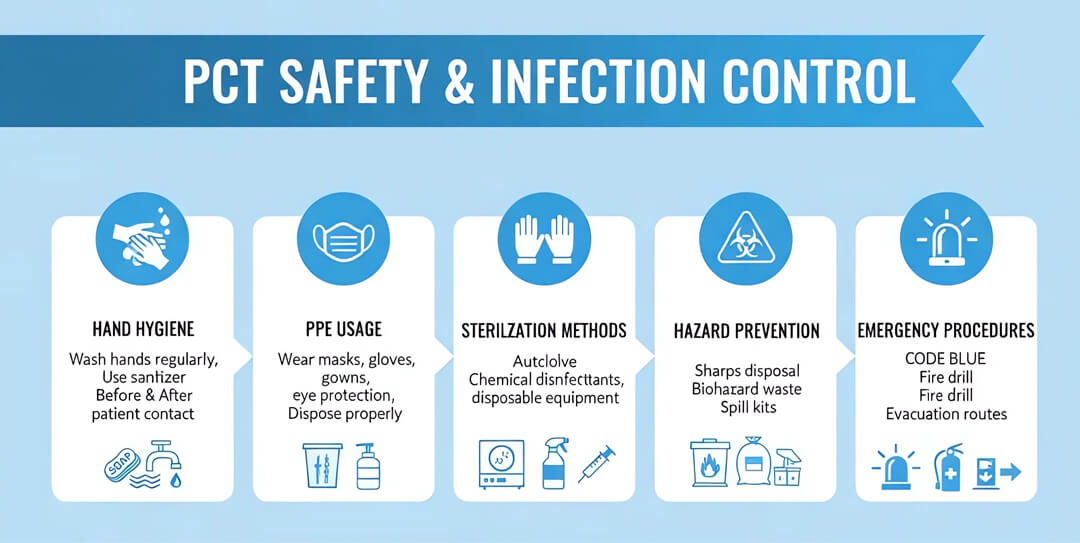 PCT SAFETY & INFECTION CONTROL

HAND HYGIENE

Wash hands regularly, Use santizer Before & After patient contact

SOAP

PPE USAGE

Wear masks, gloves, gowns, eye protection, Dispose properly

STERILZATION METHODS

Autclolve Chemical disnfecttants, disposable equipment

HAZARD PREVENTION

Sharps disposal Biohazard waste Spill kits

EMERGENCY PROCEDURES

CODE BLUE Fire drill Fire drill Evacuation routes